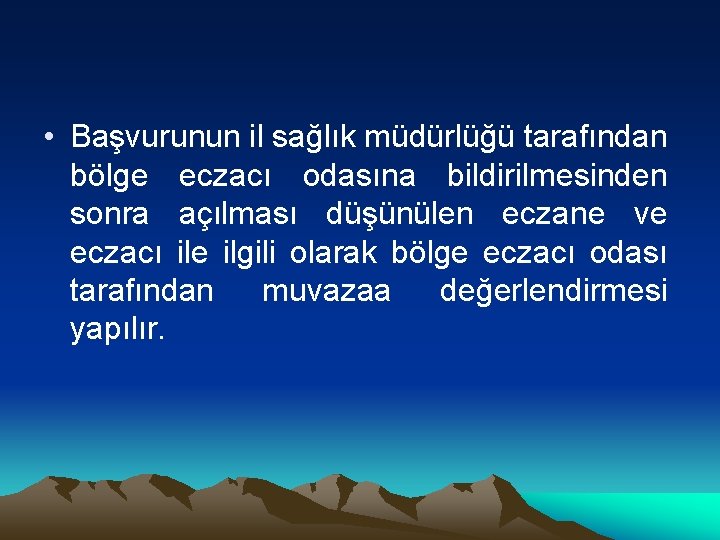 • Başvurunun il sağlık müdürlüğü tarafından bölge eczacı odasına bildirilmesinden sonra açılması düşünülen eczane ve eczacı ile ilgili olarak bölge eczacı odası tarafından muvazaa değerlendirmesi yapılır.